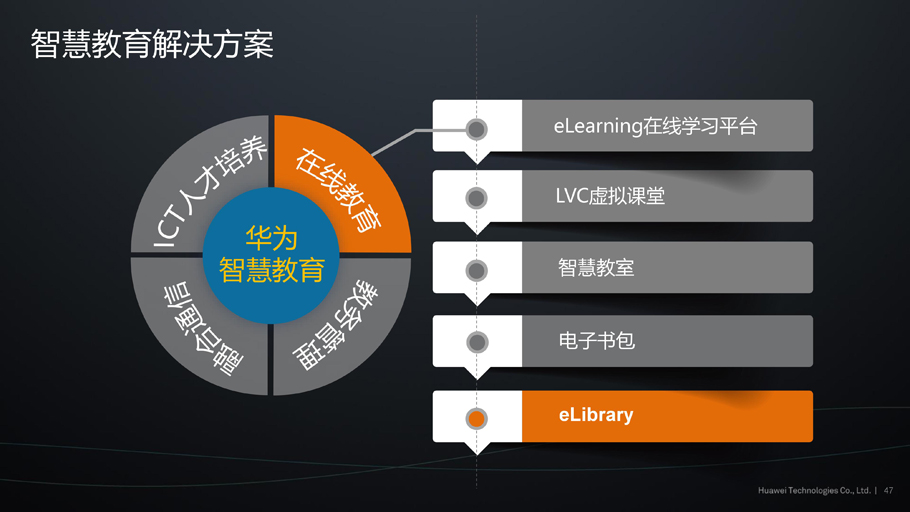 智慧教育解决方案

ICT人才培养

在线教育

华为
智慧教育

融合通信

教务管理

eLearning在线学习平台

LVC虚拟课堂

智慧教室

电子书包

eLibrary

Huawei Technologies Co., Ltd. | 47